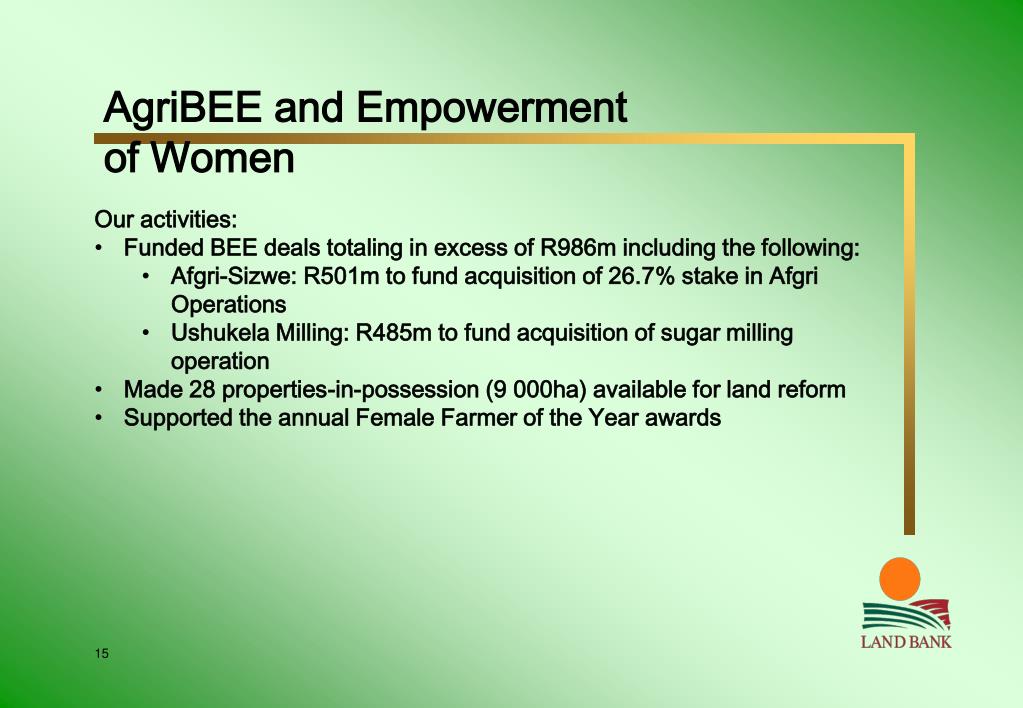 AgriBEE and Empowerment of Women

Our activities:
• Funded BEE deals totaling in excess of R986m including the following:
  • Afgri-Sizwe: R501m to fund acquisition of 26.7% stake in Afgri Operations
  • Ushukela Milling: R485m to fund acquisition of sugar milling operation
• Made 28 properties-in-possession (9 000ha) available for land reform
• Supported the annual Female Farmer of the Year awards

LAND BANK

15